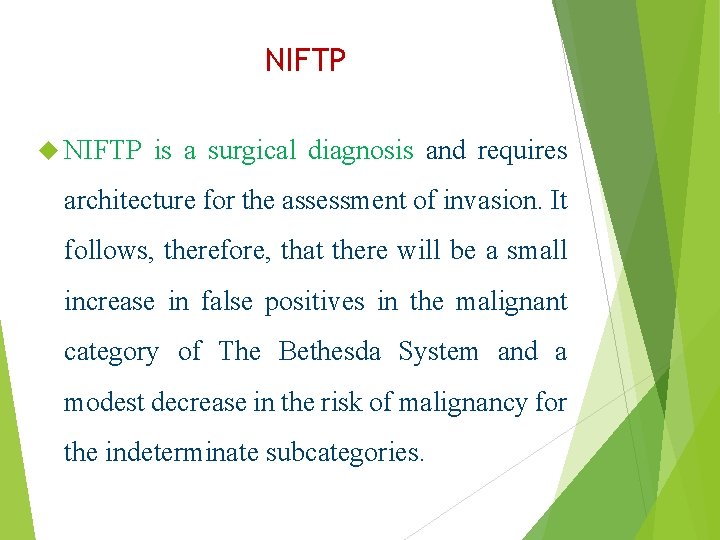 NIFTP

NIFTP is a surgical diagnosis and requires architecture for the assessment of invasion. It follows, therefore, that there will be a small increase in false positives in the malignant category of The Bethesda System and a modest decrease in the risk of malignancy for the indeterminate subcategories.